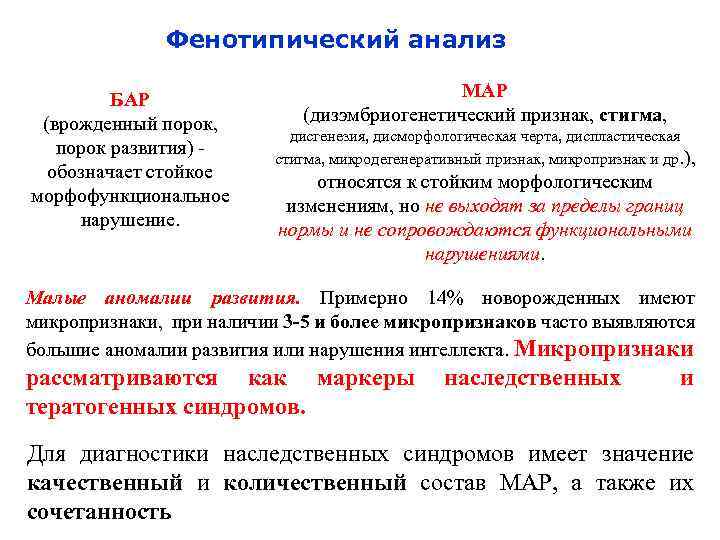 Фенотипический анализ

БАР
(врожденный порок, порок развития) - обозначает стойкое морфофункциональное нарушение.

МАР
(дизэмбриогенетический признак, стигма, дисгенезия, дисморфологическая черта, диспластическая стигма, микродегенеративный признак, микропризнак и др.), относятся к стойким морфологическим изменениям, но не выходят за пределы границ нормы и не сопровождаются функциональными нарушениями.

Малые аномалии развития. Примерно 14% новорожденных имеют микропризнаки, при наличии 3-5 и более микропризнаков часто выявляются большие аномалии развития или нарушения интеллекта. Микропризнаки рассматриваются как маркеры наследственных и тератогенных синдромов.

Для диагностики наследственных синдромов имеет значение качественный и количественный состав МАР, а также их сочетанность